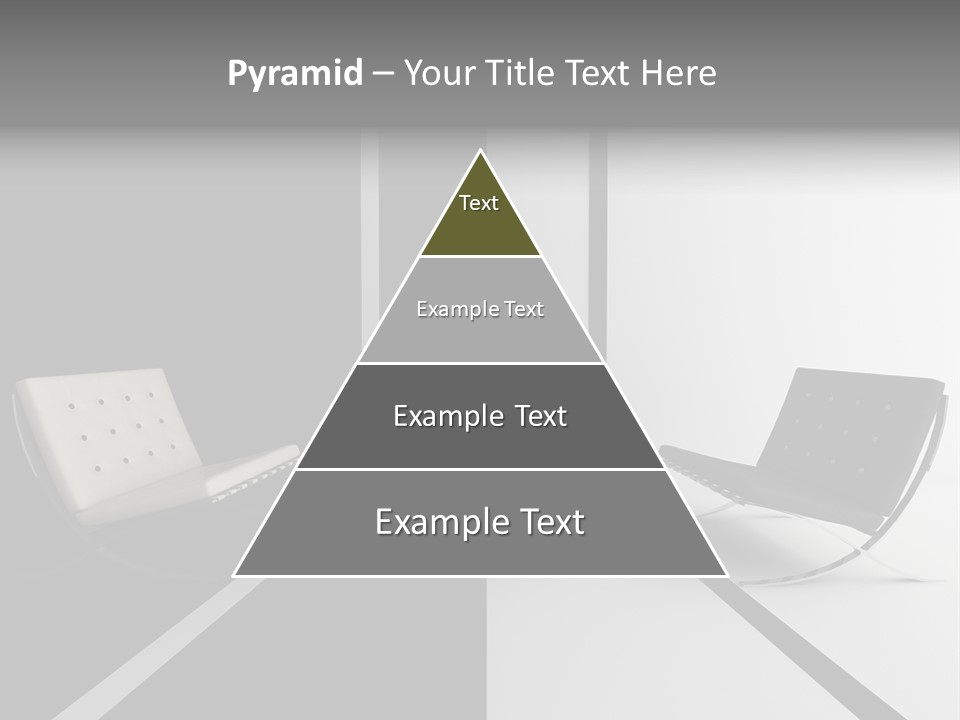 Pyramid – Your Title Text Here

Text

Example Text

Example Text

Example Text